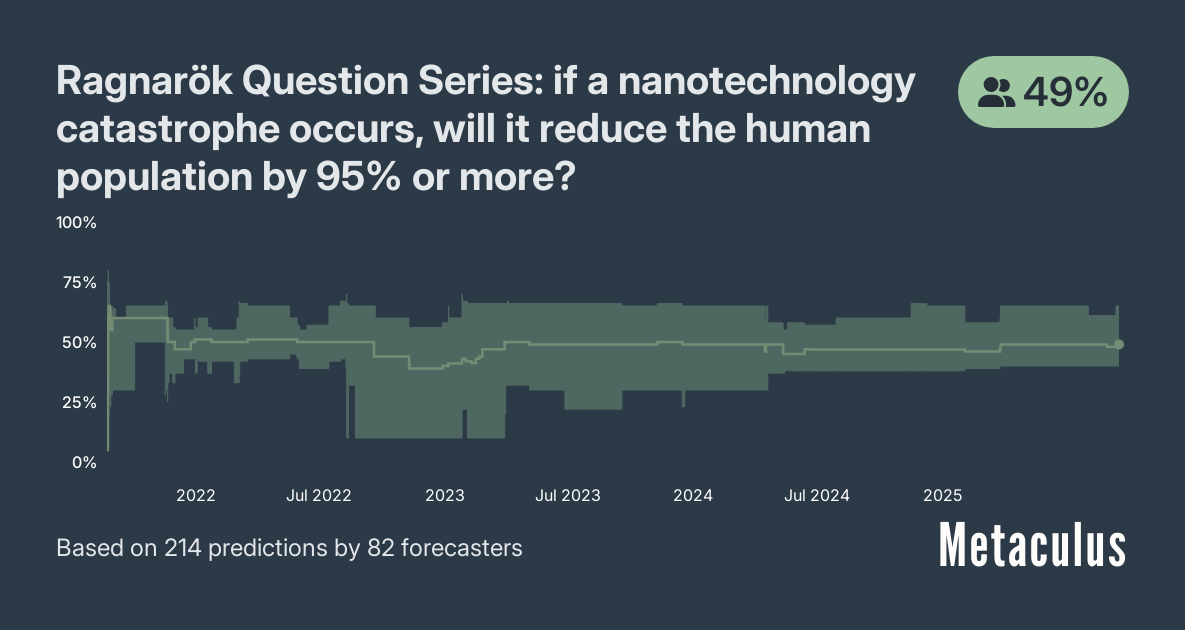 Ragnarök Question Series: if a nanotechnology catastrophe occurs, will it reduce the human population by 95% or more?

49%

100%
75%
50%
25%
0%

2022
Jul 2022
2023
Jul 2023
2024
Jul 2024
2025

Based on 214 predictions by 82 forecasters

Metaculus